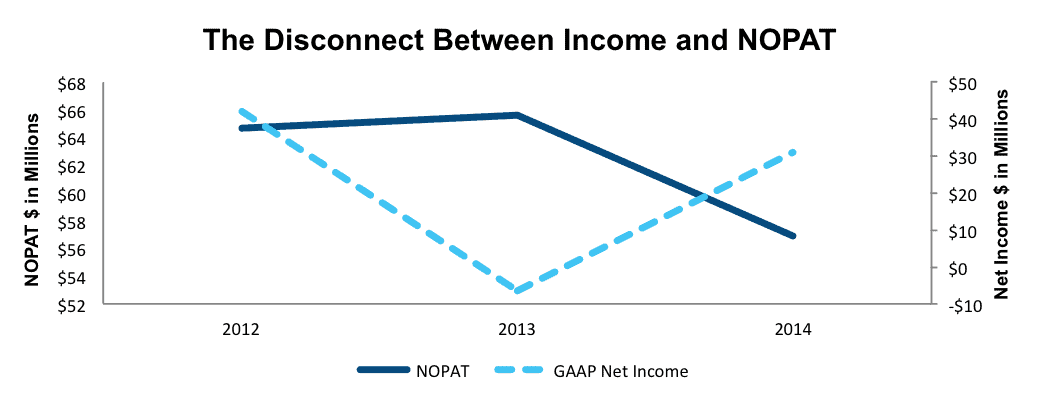 The Disconnect Between Income and NOPAT

NOPAT $ in Millions

$68
$66
$64
$62
$60
$58
$56
$54
$52

Net Income $ in Millions

$50
$40
$30
$20
$10
$0
-$10

2012
2013
2014

NOPAT
GAAP Net Income